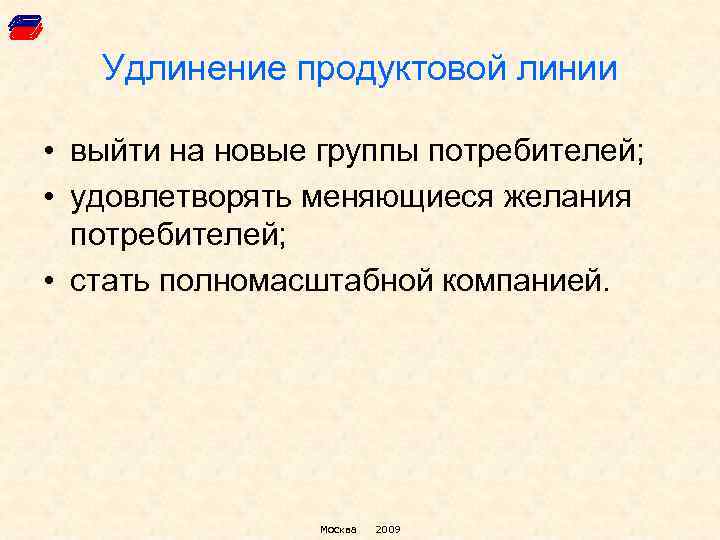 Удлинение продуктовой линии

• выйти на новые группы потребителей;
• удовлетворять меняющиеся желания потребителей;
• стать полномасштабной компанией.

Москва 2009